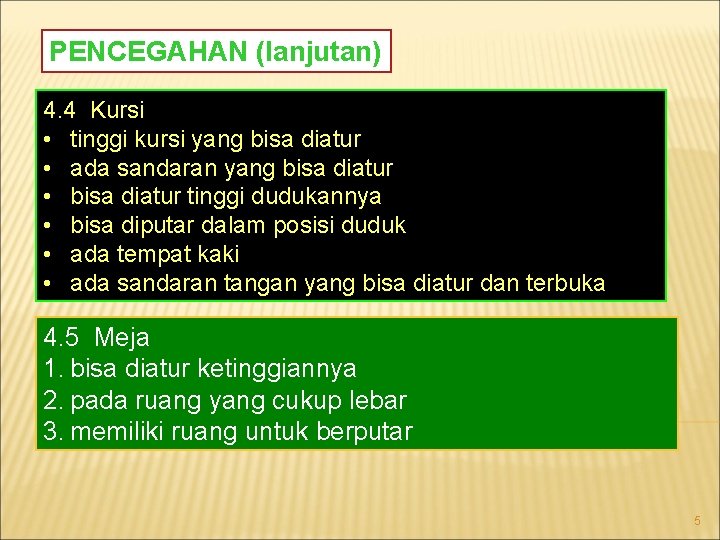 PENCEGAHAN (lanjutan)

4.4 Kursi
• tinggi kursi yang bisa diatur
• ada sandaran yang bisa diatur
• bisa diatur tinggi dudukannya
• bisa diputar dalam posisi duduk
• ada tempat kaki
• ada sandaran tangan yang bisa diatur dan terbuka

4.5 Meja
1. bisa diatur ketinggiannya
2. pada ruang yang cukup lebar
3. memiliki ruang untuk berputar

5